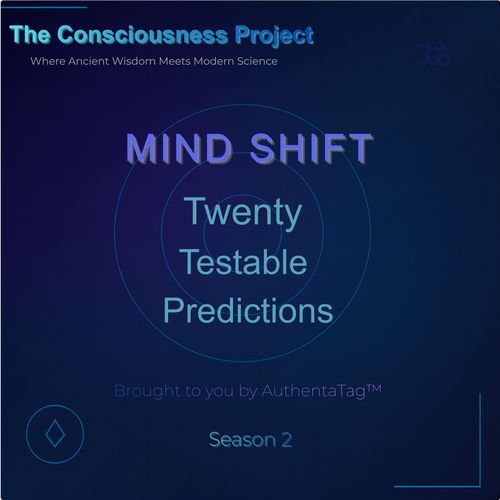 The Consciousness Project
Where Ancient Wisdom Meets Modern Science

ॐ

MIND SHIFT

Twenty
Testable
Predictions

Brought to you by AuthentaTag™

Season 2